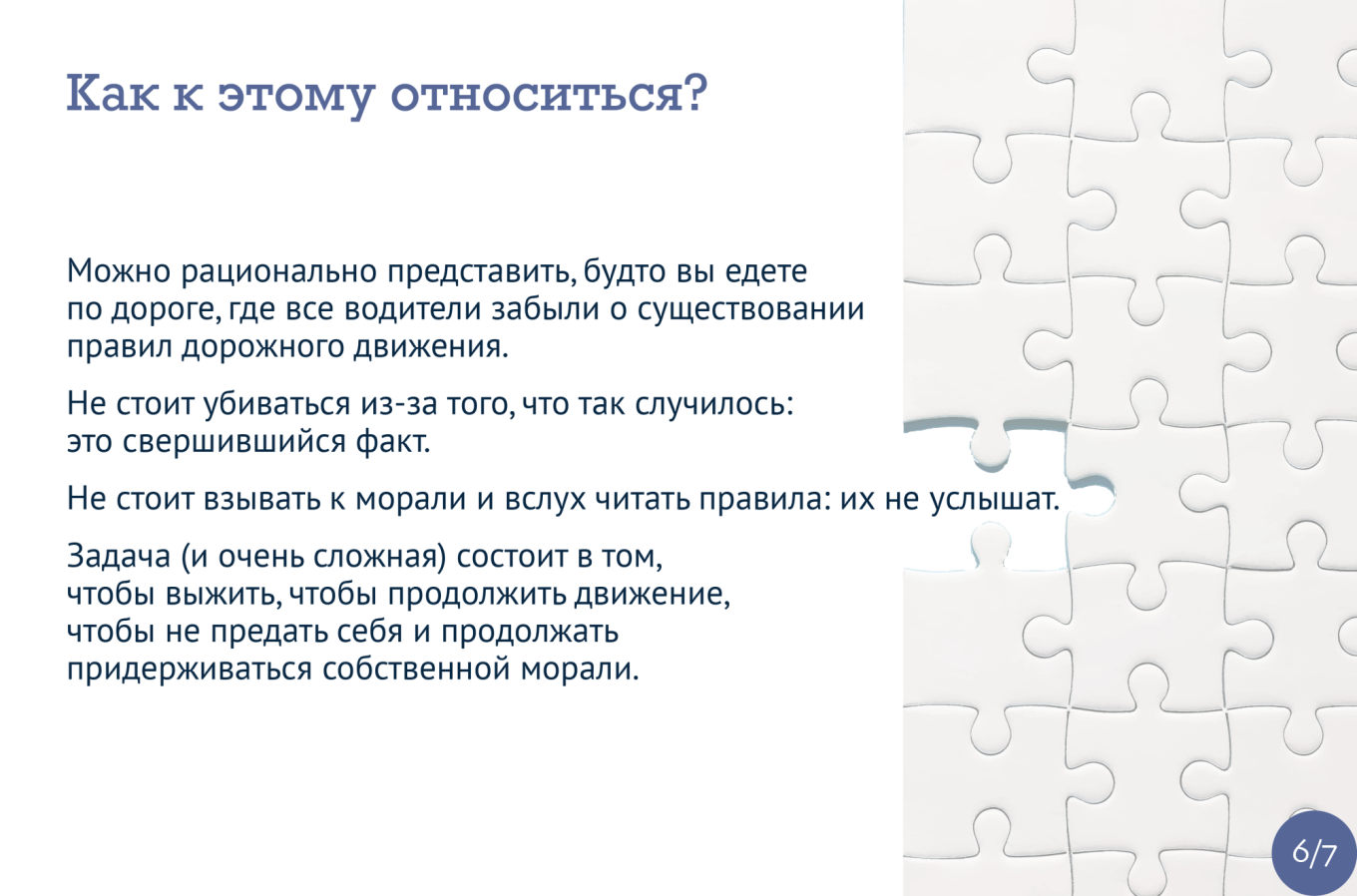 Как к этому относиться?

Можно рационально представить, будто вы едете по дороге, где все водители забыли о существовании правил дорожного движения.

Не стоит убиваться из-за того, что так случилось: это свершившийся факт.

Не стоит взывать к морали и вслух читать правила: их не услышат.

Задача (и очень сложная) состоит в том, чтобы выжить, чтобы продолжить движение, чтобы не предать себя и продолжать придерживаться собственной морали.

6/7